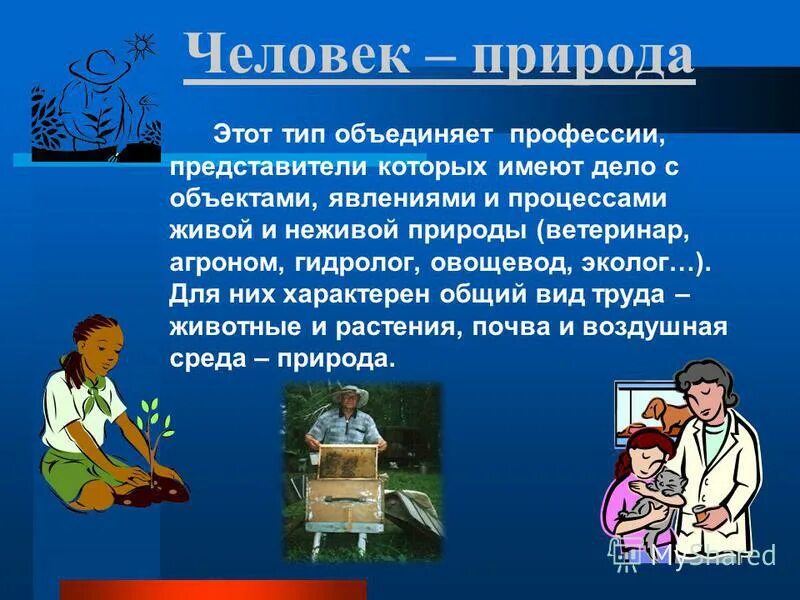 Человек – природа

Этот тип объединяет профессии, представители которых имеют дело с объектами, явлениями и процессами живой и неживой природы (ветеринар, агроном, гидролог, овощевод, эколог…). Для них характерен общий вид труда – животные и растения, почва и воздушная среда – природа.

MyShared